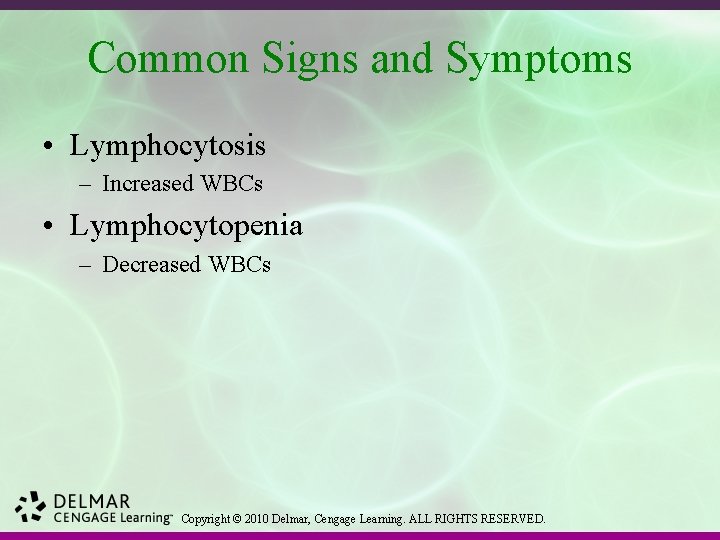 Common Signs and Symptoms

• Lymphocytosis
– Increased WBCs

• Lymphocytopenia
– Decreased WBCs

DELMAR
CENGAGE Learning™ Copyright © 2010 Delmar, Cengage Learning. ALL RIGHTS RESERVED.